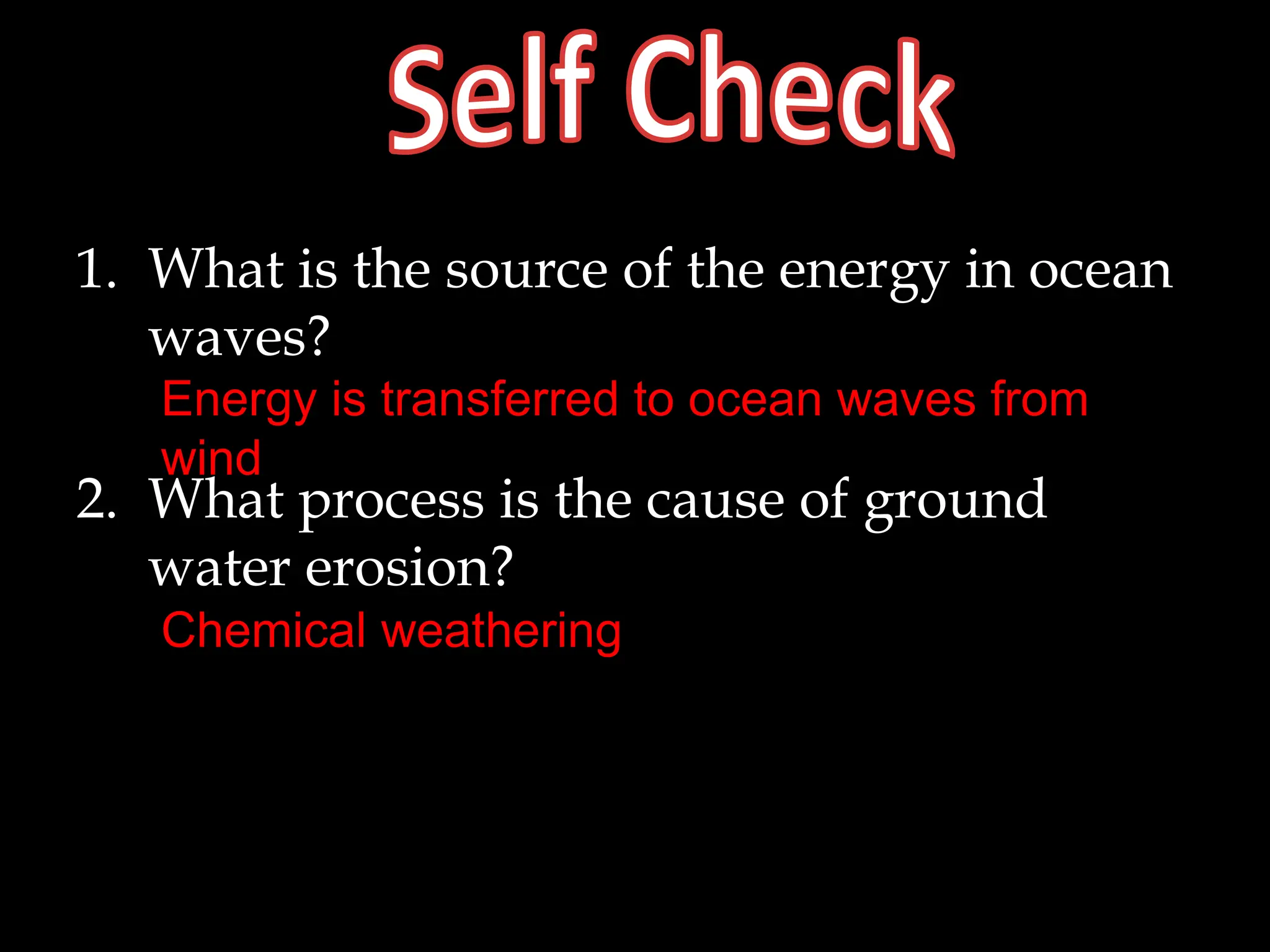 Self Check

1. What is the source of the energy in ocean waves?

Energy is transferred to ocean waves from wind

2. What process is the cause of ground water erosion?

Chemical weathering